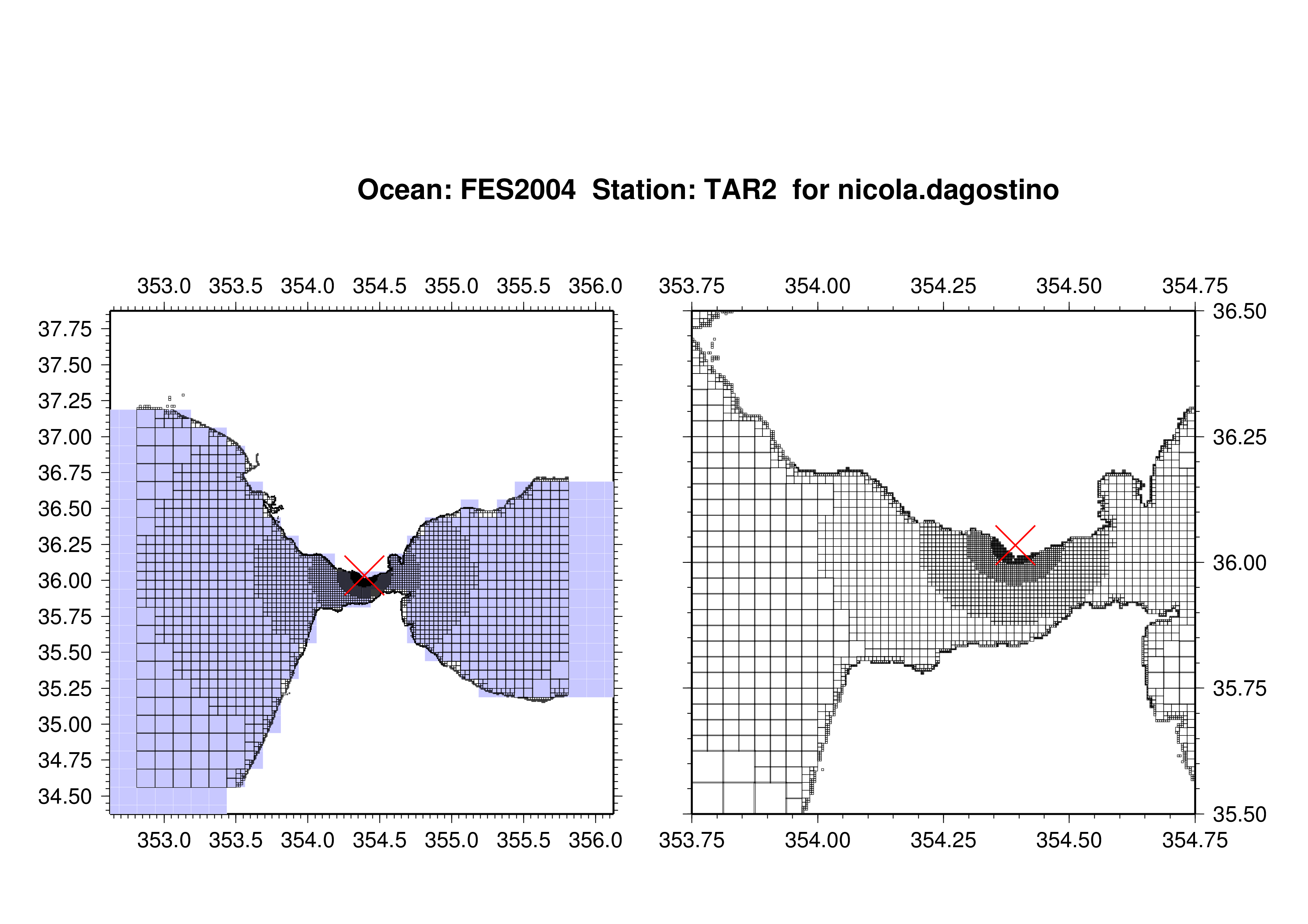 Ocean: FES2004 Station: TAR2 for nicola.dagostino

353.0 353.5 354.0 354.5 355.0 355.5 356.0

37.75
37.50
37.25
37.00
36.75
36.50
36.25
36.00
35.75
35.50
35.25
35.00
34.75
34.50

353.0 353.5 354.0 354.5 355.0 355.5 356.0

353.75 354.00 354.25 354.50 354.75

36.50
36.25
36.00
35.75
35.50

353.75 354.00 354.25 354.50 354.75